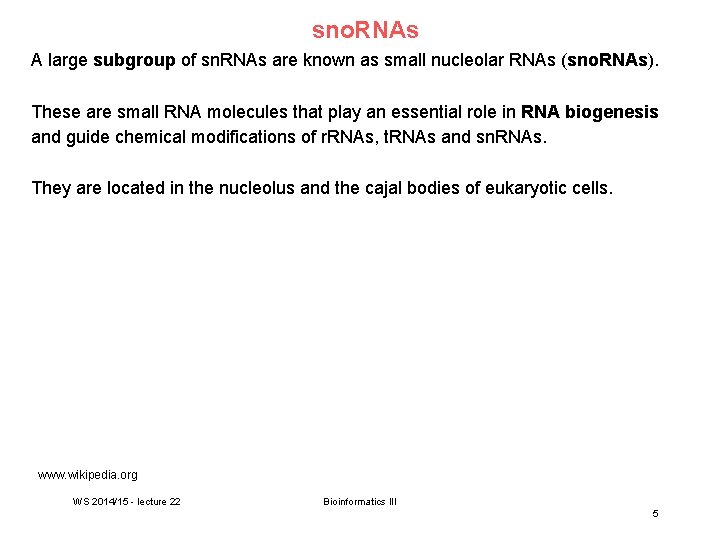 snoRNAs

A large subgroup of snRNAs are known as small nucleolar RNAs (snoRNAs).

These are small RNA molecules that play an essential role in RNA biogenesis and guide chemical modifications of rRNAs, tRNAs and snRNAs.

They are located in the nucleolus and the cajal bodies of eukaryotic cells.

www.wikipedia.org

WS 2014/15 - lecture 22

Bioinformatics III

5